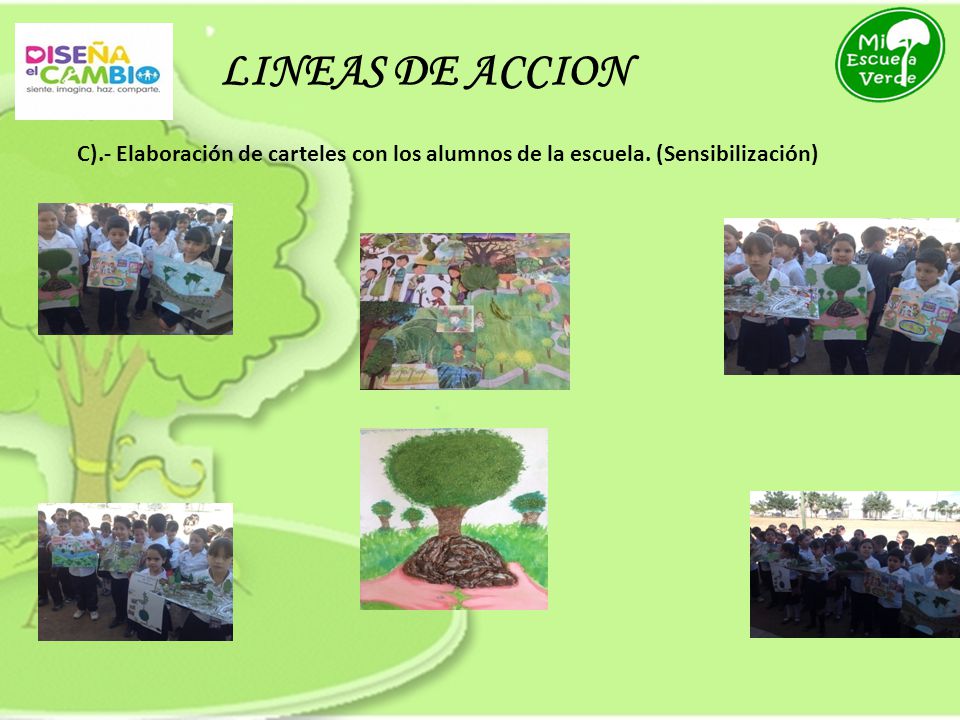 DISEÑA el CAMBIO
siente. imagina. haz. comparte.

LINEAS DE ACCION

Mi Escuela Verde

C).- Elaboración de carteles con los alumnos de la escuela. (Sensibilización)